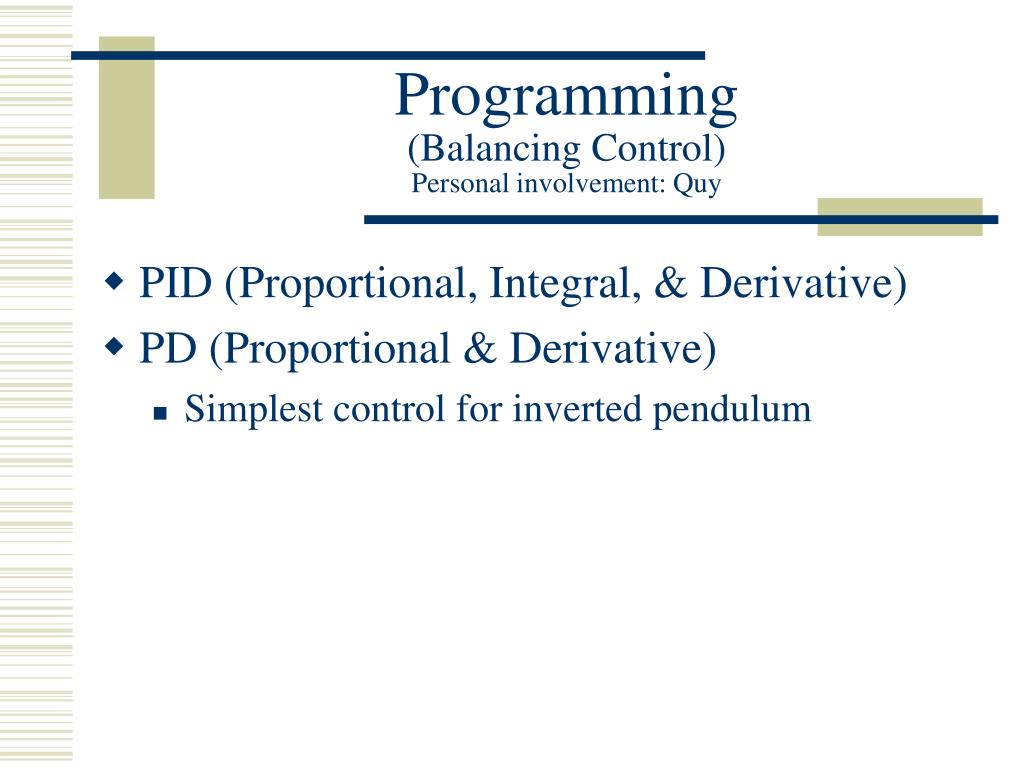 Programming
(Balancing Control)
Personal involvement: Quy

PID (Proportional, Integral, & Derivative)

PD (Proportional & Derivative)

Simplest control for inverted pendulum